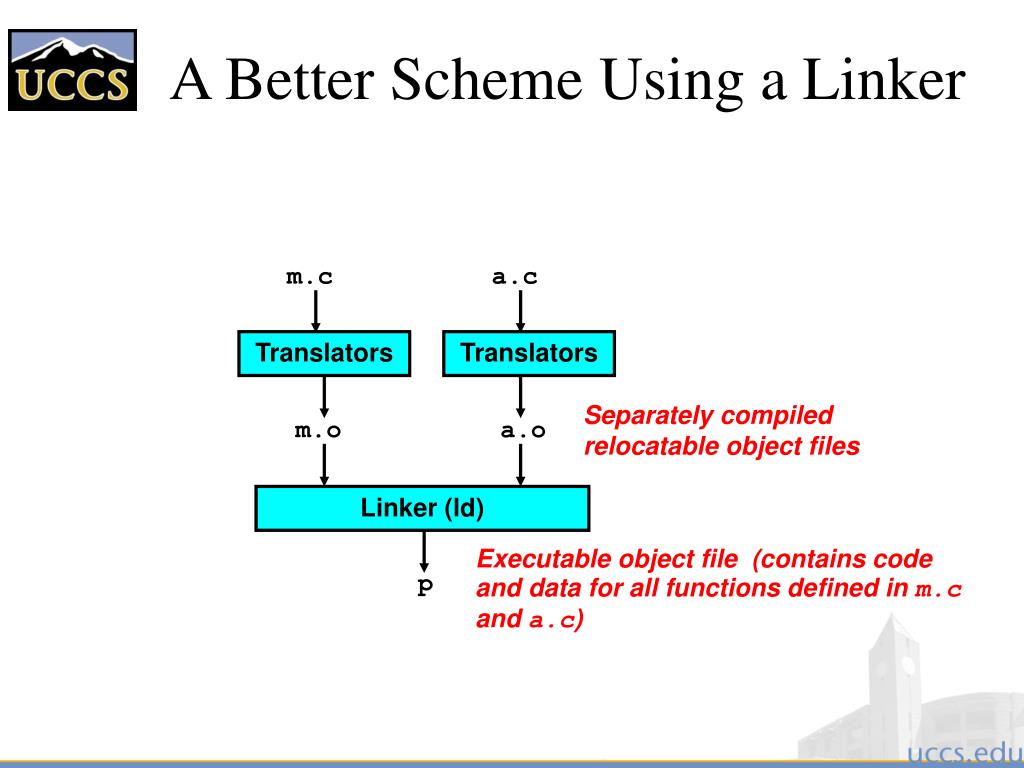 UCCS

A Better Scheme Using a Linker

m.c

a.c

Translators

Translators

m.o

a.o

Separately compiled relocatable object files

Linker (ld)

p

Executable object file (contains code and data for all functions defined in m.c and a.c)

uccs.edu